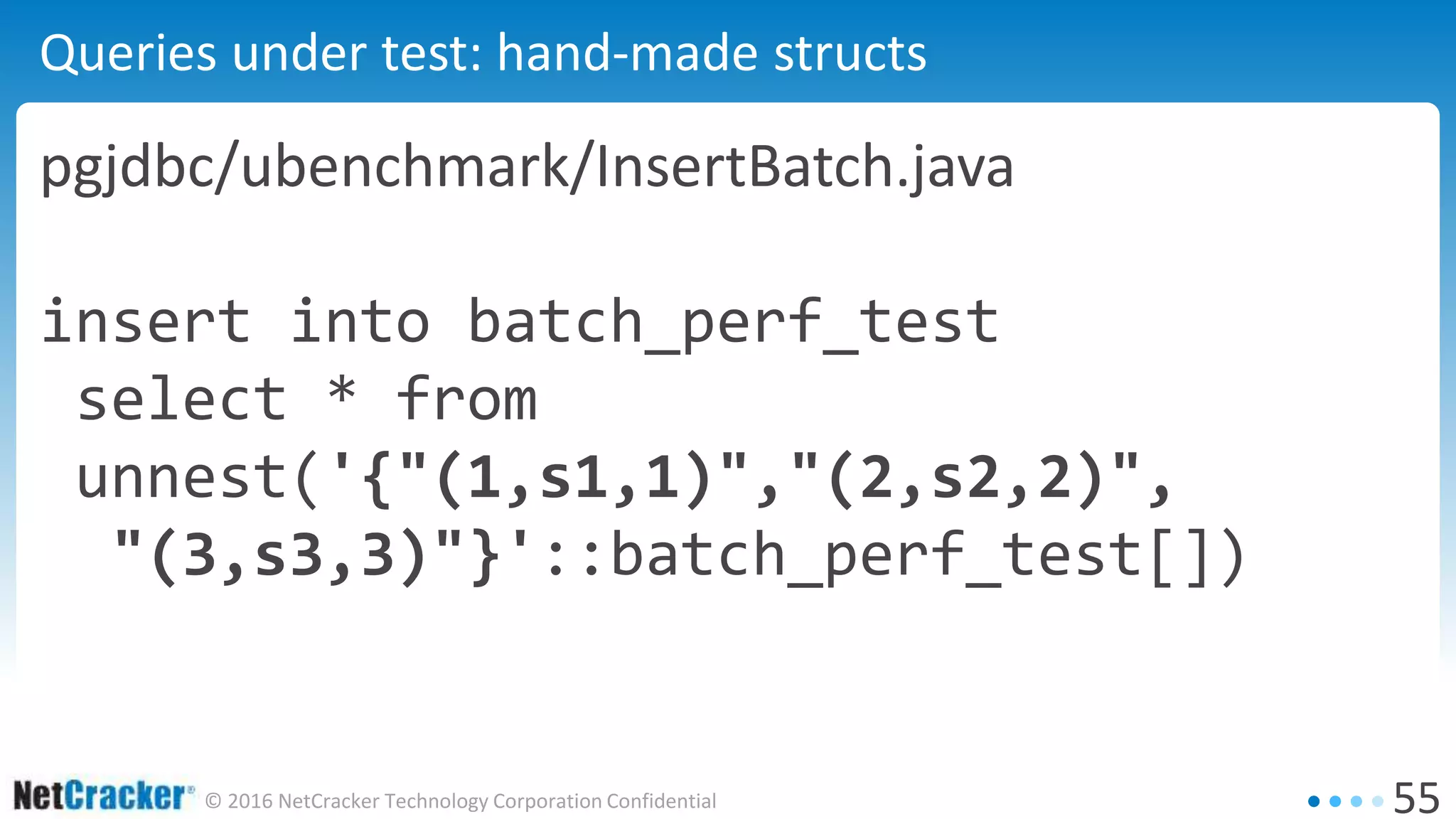 Queries under test: hand-made structs

pgjdbc/ubenchmark/InsertBatch.java

insert into batch_perf_test
 select * from
 unnest('{"(1,s1,1)","(2,s2,2)",
  "(3,s3,3)"}'::batch_perf_test[])

NetCracker® © 2016 NetCracker Technology Corporation Confidential

55